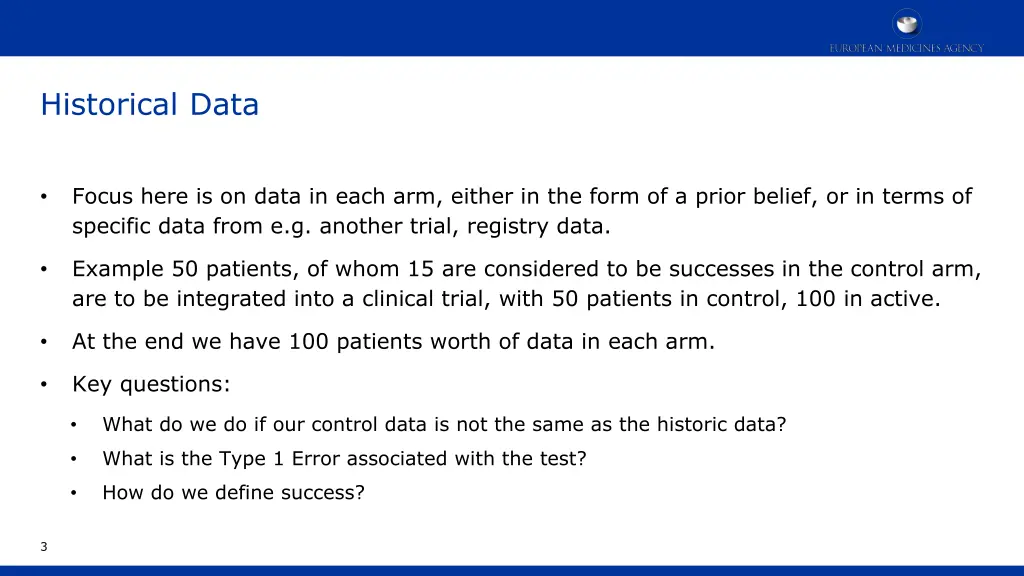 EUROPEAN MEDICINES AGENCY

Historical Data

• Focus here is on data in each arm, either in the form of a prior belief, or in terms of specific data from e.g. another trial, registry data.

• Example 50 patients, of whom 15 are considered to be successes in the control arm, are to be integrated into a clinical trial, with 50 patients in control, 100 in active.

• At the end we have 100 patients worth of data in each arm.

• Key questions:

• What do we do if our control data is not the same as the historic data?

• What is the Type 1 Error associated with the test?

• How do we define success?

3